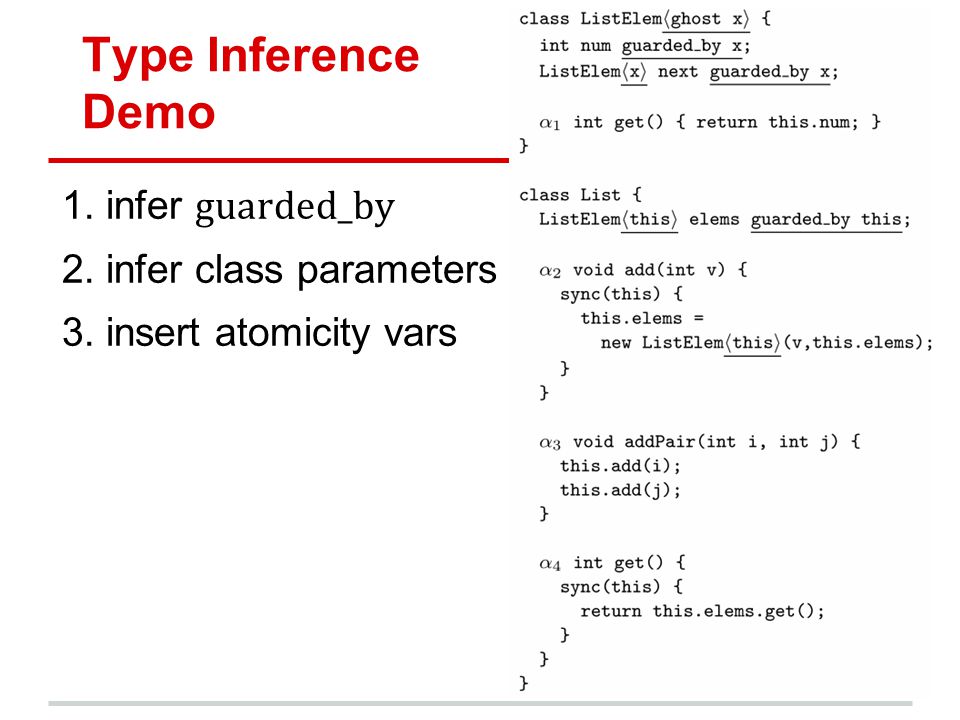 Type Inference Demo

1. infer guarded_by
2. infer class parameters
3. insert atomicity vars

class ListElem⟨ghost x⟩ {
  int num guarded_by x;
  ListElem⟨x⟩ next guarded_by x;

  $\alpha_1$ int get() { return this.num; }
}

class List {
  ListElem⟨this⟩ elems guarded_by this;

  $\alpha_2$ void add(int v) {
    sync(this) {
      this.elems =
        new ListElem⟨this⟩(v,this.elems);
    }
  }

  $\alpha_3$ void addPair(int i, int j) {
    this.add(i);
    this.add(j);
  }

  $\alpha_4$ int get() {
    sync(this) {
      return this.elems.get();
    }
  }
}